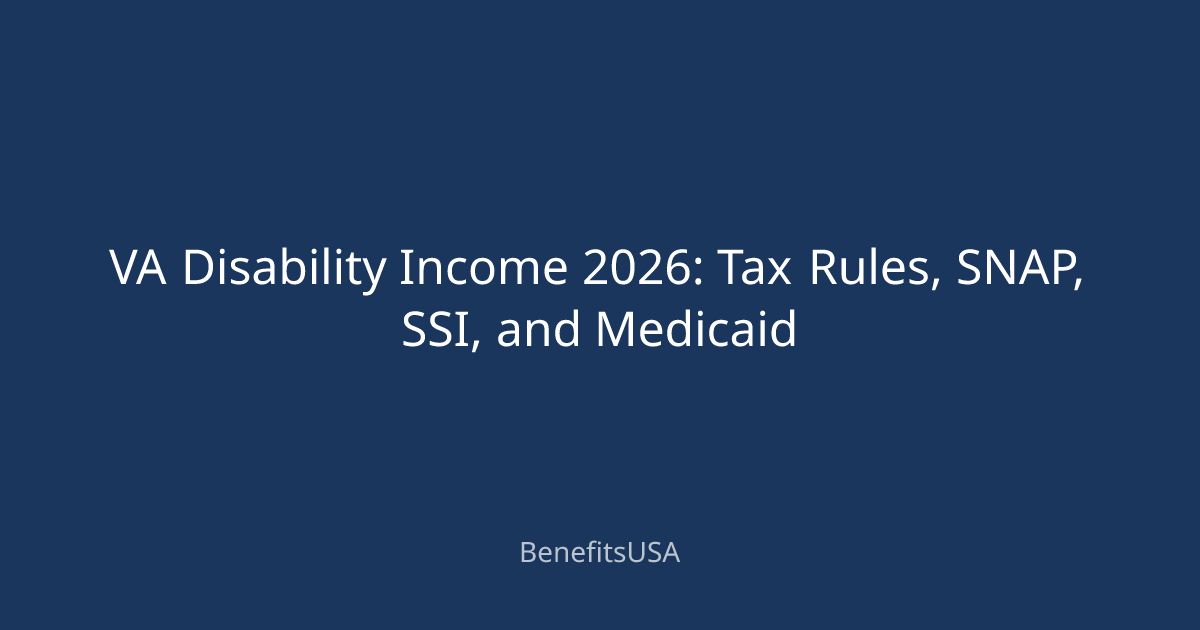 VA Disability Income 2026: Tax Rules, SNAP, SSI, and Medicaid

BenefitsUSA